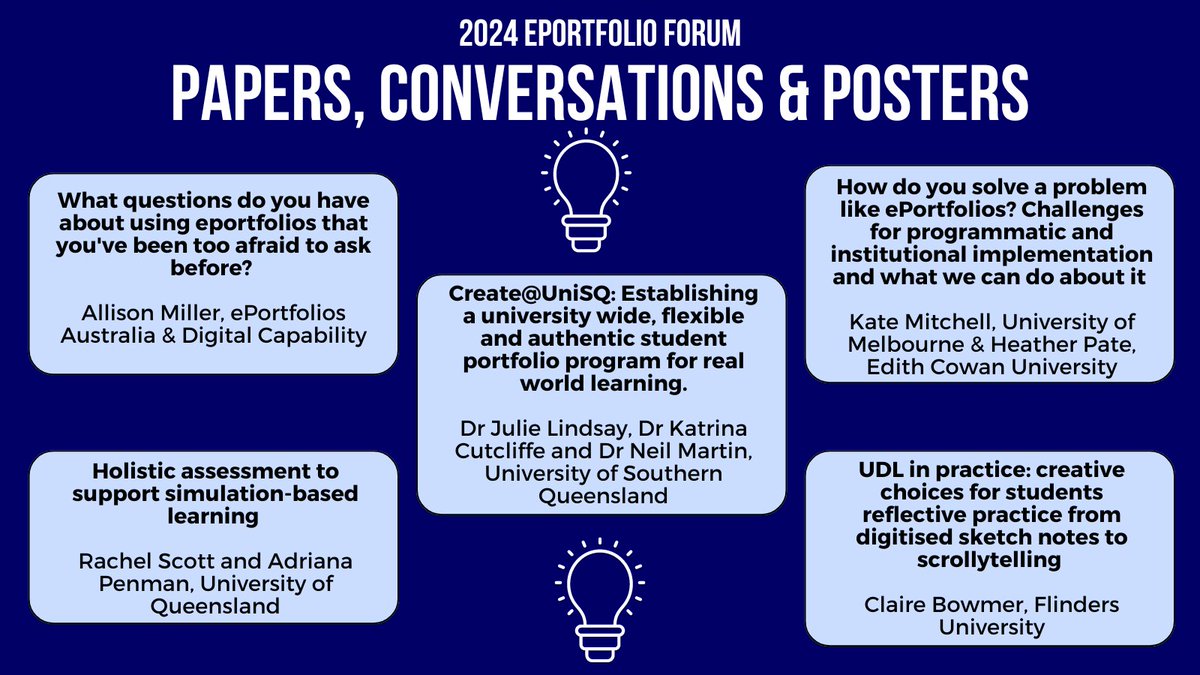 2024 EPORTFOLIO FORUM
PAPERS, CONVERSATIONS & POSTERS

What questions do you have about using eportfolios that you've been too afraid to ask before?

Allison Miller, ePortfolios Australia & Digital Capability

Holistic assessment to support simulation-based learning

Rachel Scott and Adriana Penman, University of Queensland

Create@UniSQ: Establishing a university wide, flexible and authentic student portfolio program for real world learning.

Dr Julie Lindsay, Dr Katrina Cutcliffe and Dr Neil Martin, University of Southern Queensland

How do you solve a problem like ePortfolios? Challenges for programmatic and institutional implementation and what we can do about it

Kate Mitchell, University of Melbourne & Heather Pate, Edith Cowan University

UDL in practice: creative choices for students reflective practice from digitised sketch notes to scrollytelling

Claire Bowmer, Flinders University